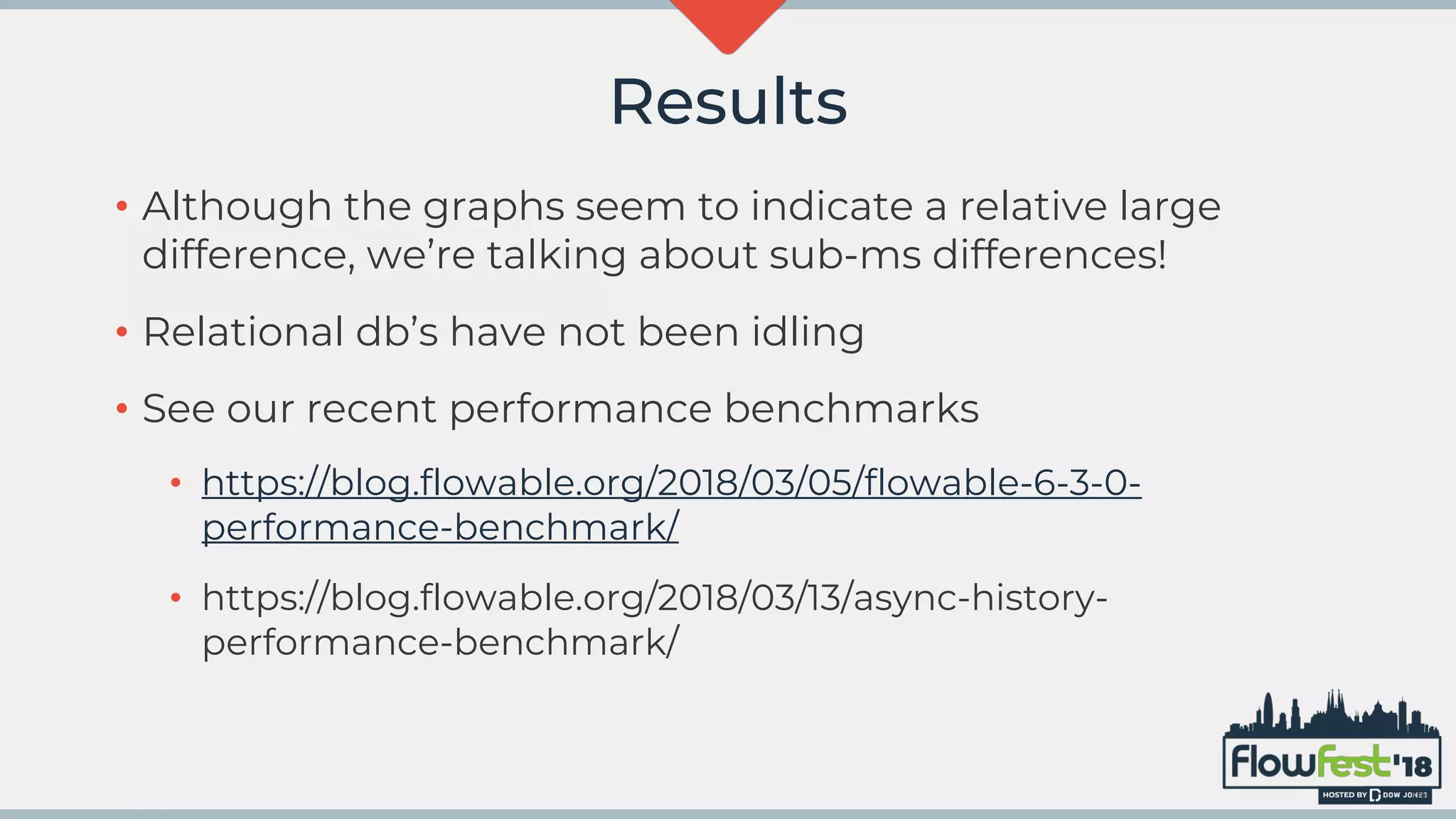 Results

• Although the graphs seem to indicate a relative large difference, we're talking about sub-ms differences!

• Relational db's have not been idling

• See our recent performance benchmarks

• https://blog.flowable.org/2018/03/05/flowable-6-3-0-performance-benchmark/

• https://blog.flowable.org/2018/03/13/async-history-performance-benchmark/

FlowFest'18
HOSTED BY DOW JONES